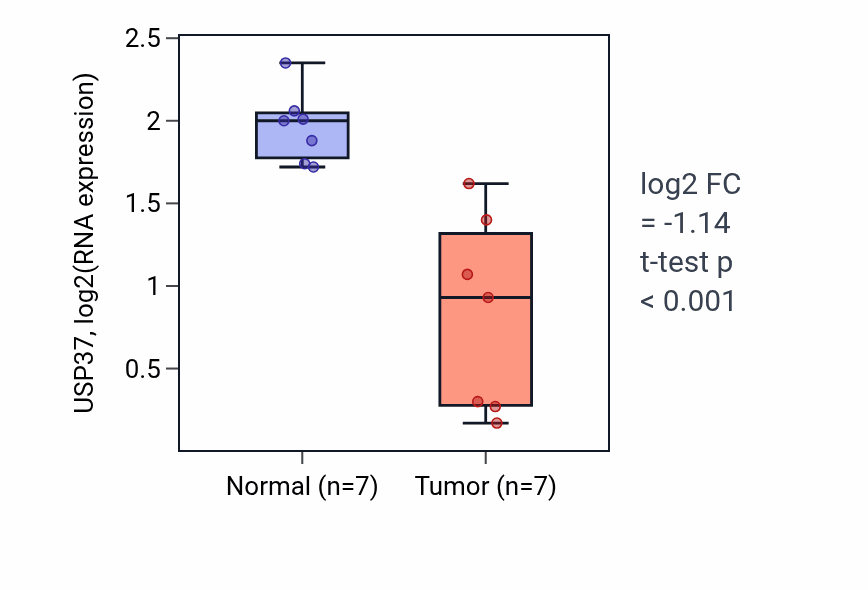 USP37, log2(RNA expression)

2.5
2
1.5
1
0.5

Normal (n=7)
Tumor (n=7)

log2 FC
= -1.14
t-test p
< 0.001